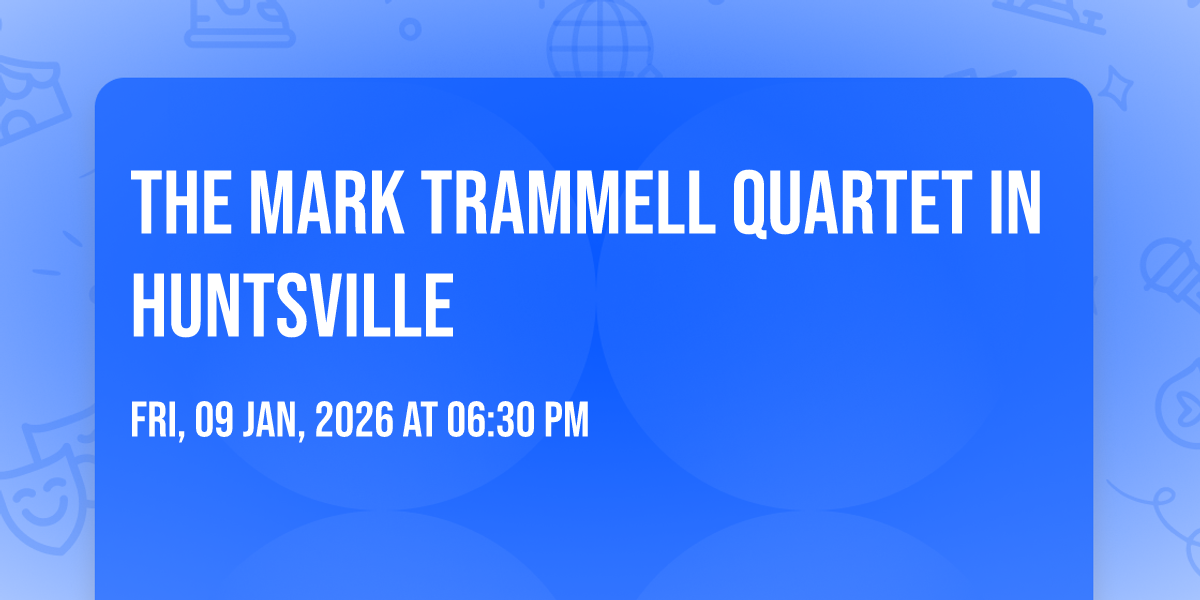 THE MARK TRAMMELL QUARTET IN HUNTSVILLE

FRI, 09 JAN, 2026 AT 06:30 PM